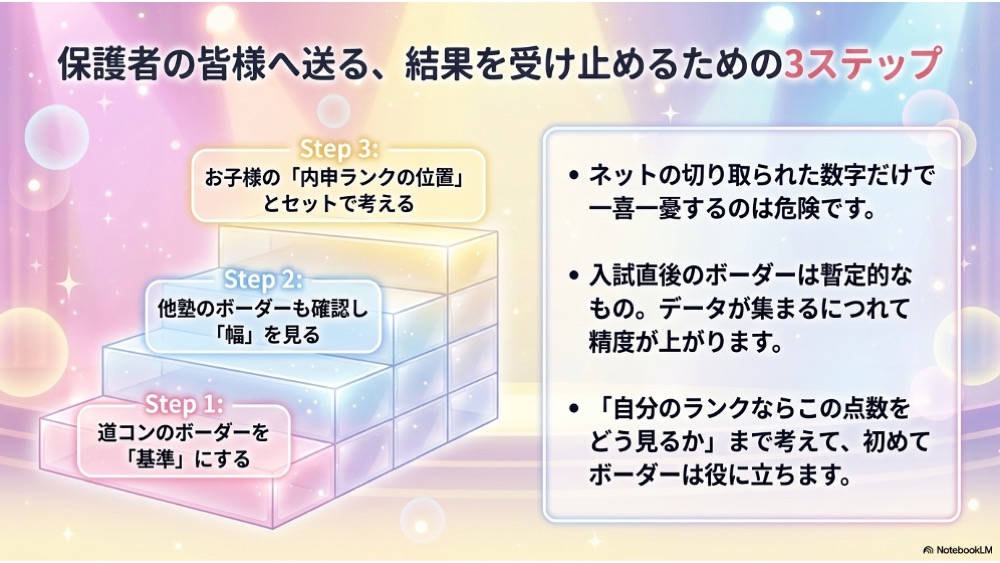 保護者の皆様へ送る、結果を受け止めるための3ステップ

Step 3:
お子様の「内申ランクの位置」とセットで考える

Step 2:
他塾のボーダーも確認し「幅」を見る

Step 1:
道コンのボーダーを「基準」にする

• ネットの切り取られた数字だけで一喜一憂するのは危険です。

• 入試直後のボーダーは暫定的なもの。データが集まるにつれて精度が上がります。

• 「自分のランクならこの点数をどう見るか」まで考えて、初めてボーダーは役に立ちます。

NotebookLM